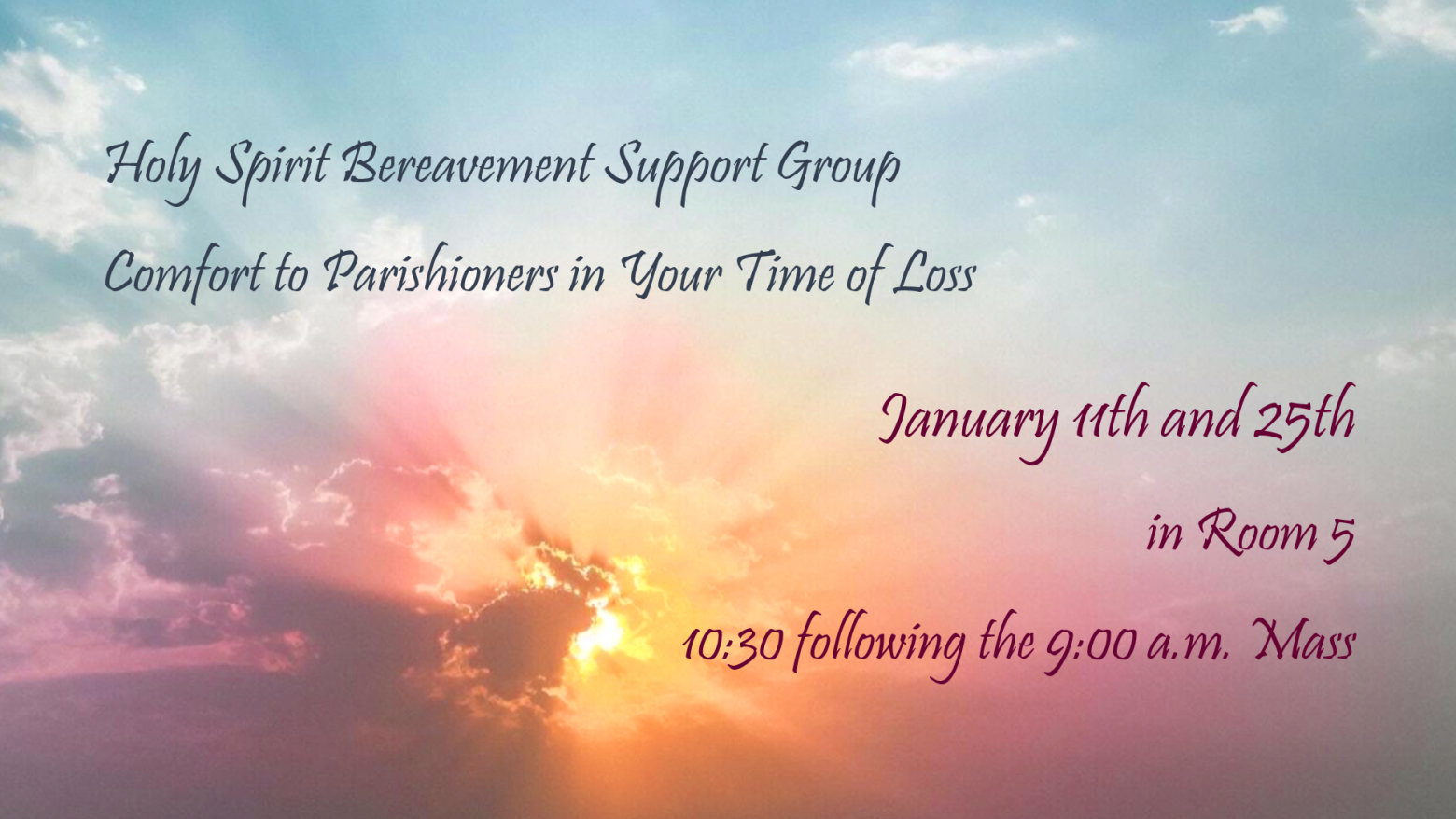 Holy Spirit Bereavement Support Group

Comfort to Parishioners in Your Time of Loss

January 11th and 25th

in Room 5

10:30 following the 9:00 a.m. Mass